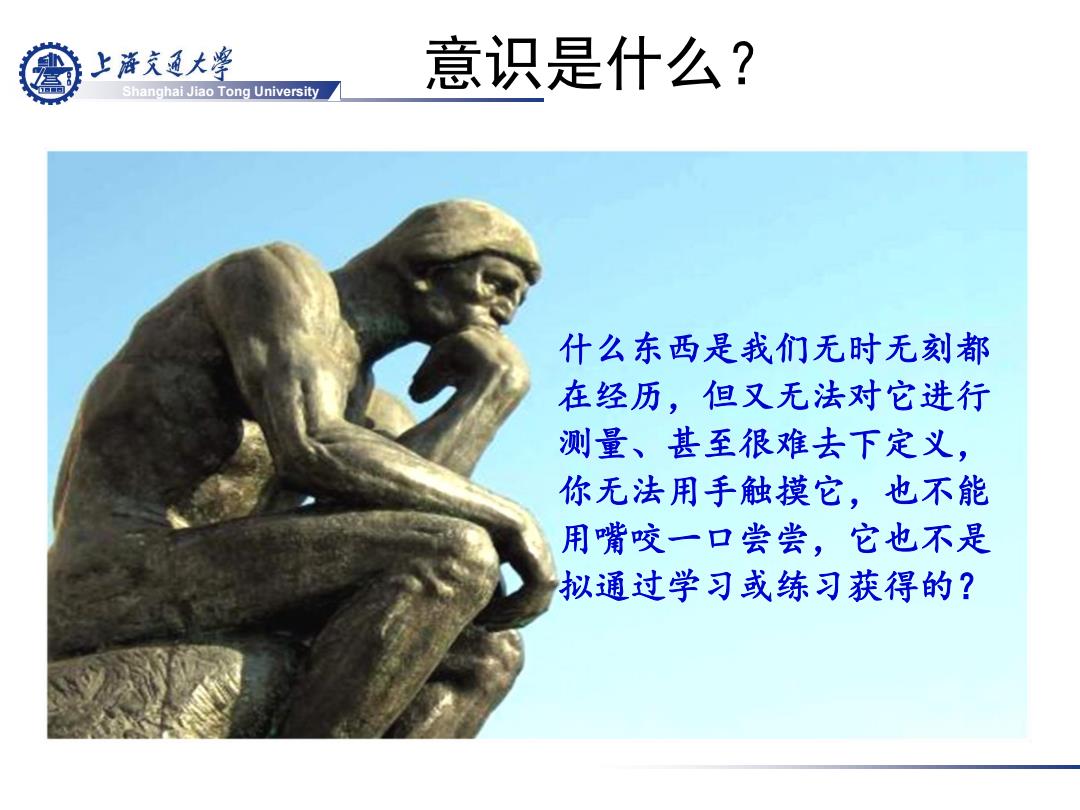 上海交通大学
Shanghai Jiao Tong University

意识是什么?

什么东西是我们无时无刻都在经历，但又无法对它进行测量、甚至很难去下定义，你无法用手触摸它，也不能用嘴咬一口尝尝，它也不是拟通过学习或练习获得的?